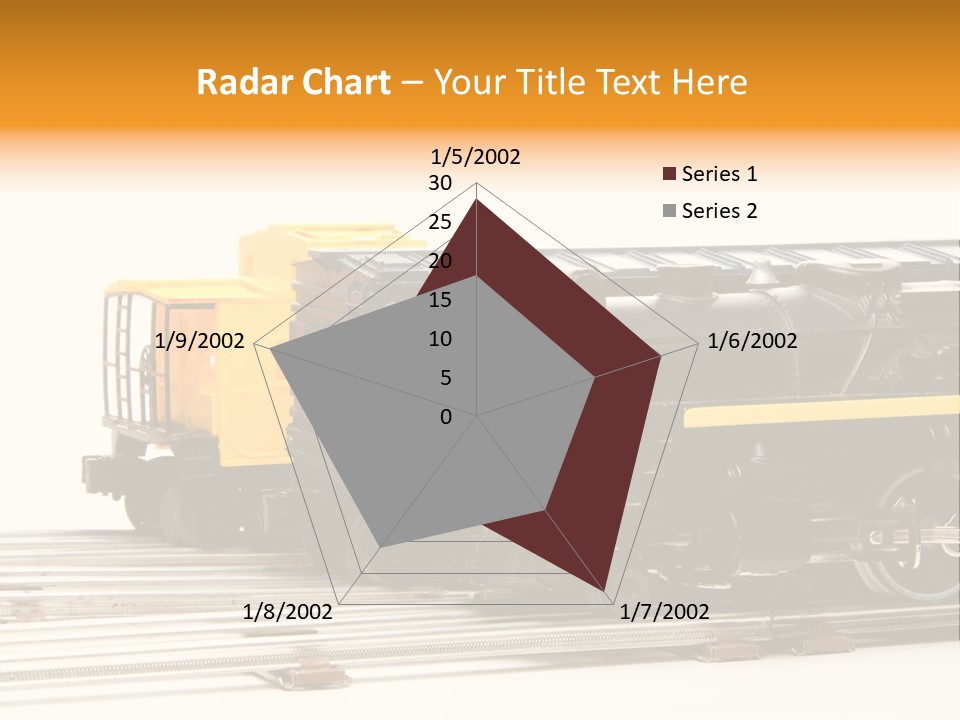 Radar Chart – Your Title Text Here

1/5/2002
30
25
20
15
10
5
0
1/6/2002
1/7/2002
1/8/2002
1/9/2002

Series 1
Series 2